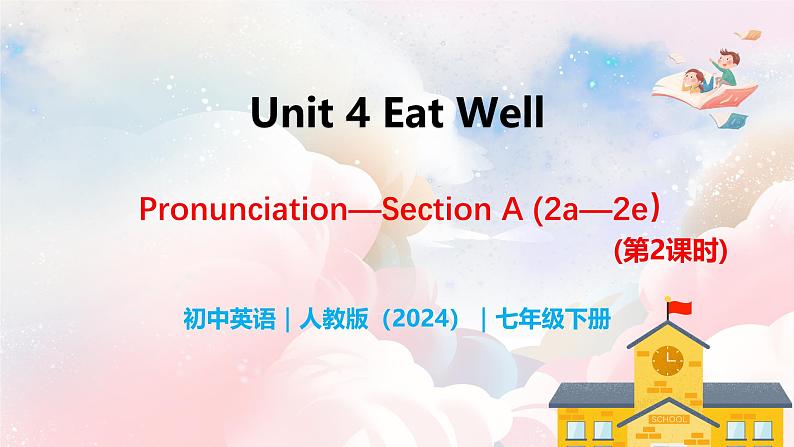 Unit 4 Eat Well

Pronunciation—Section A (2a—2e）

(第2课时)

初中英语｜人教版（2024）｜七年级下册

SCHOOL